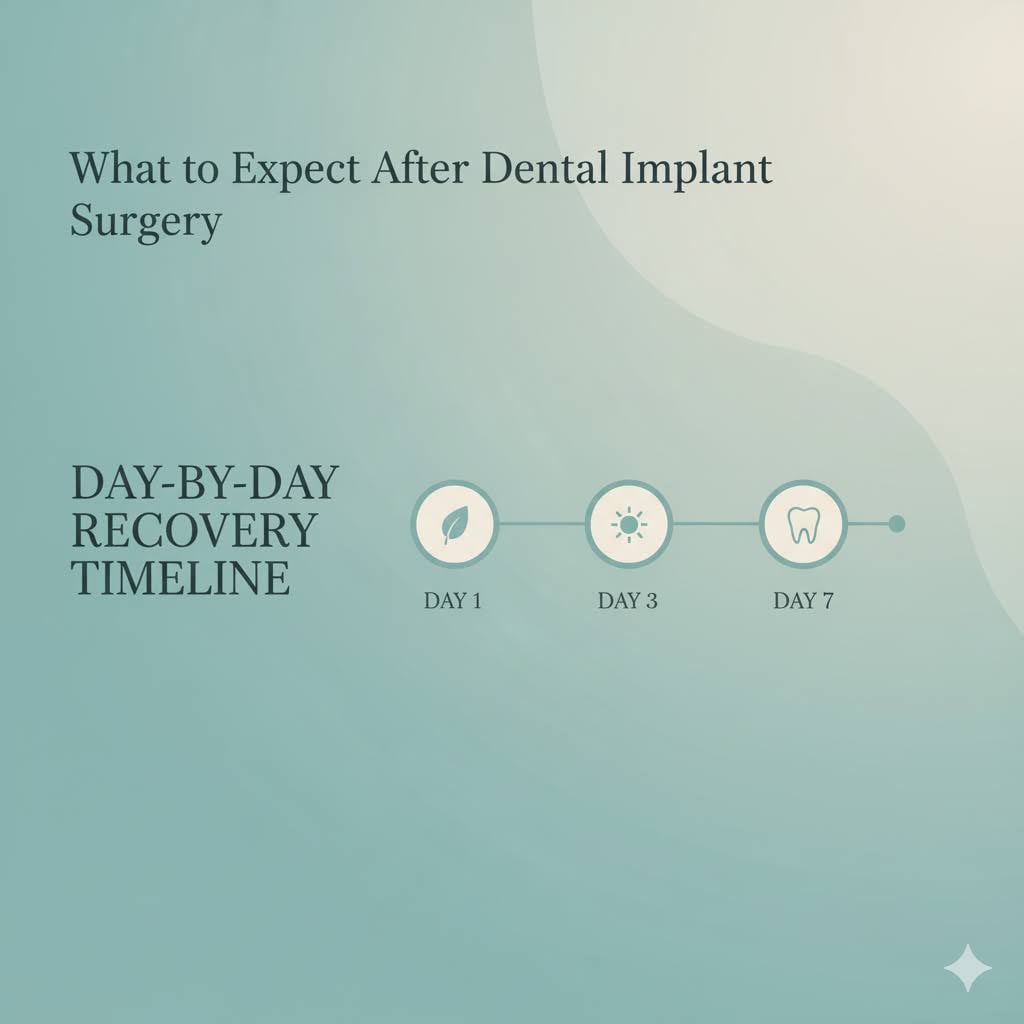 What to Expect After Dental Implant Surgery

DAY-BY-DAY RECOVERY TIMELINE

DAY 1

DAY 3

DAY 7